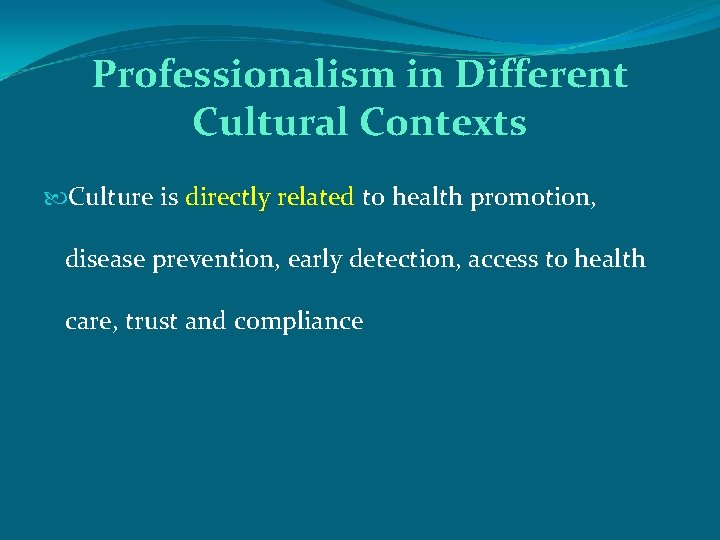 Professionalism in Different Cultural Contexts

Culture is directly related to health promotion, disease prevention, early detection, access to health care, trust and compliance